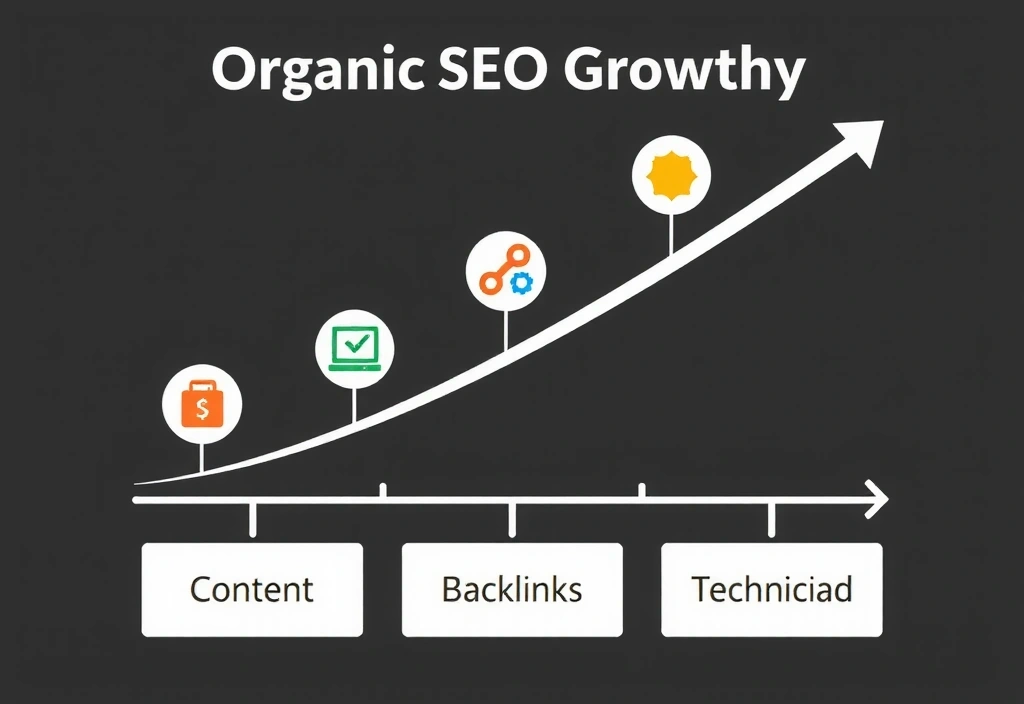 Organic SEO Growthy

$

Content

Backlinks

Techniciad